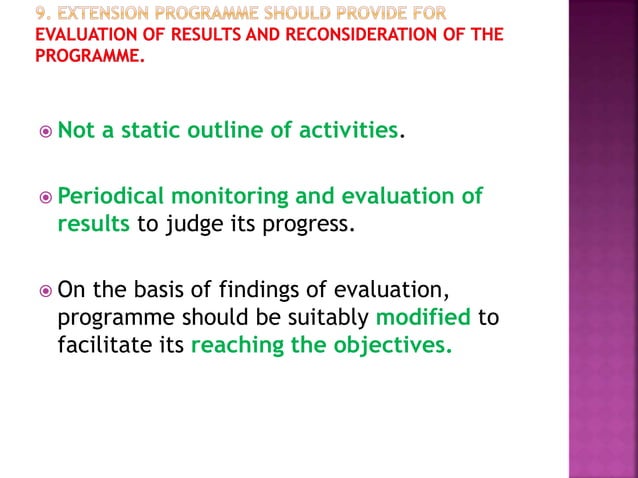 9. EXTENSION PROGRAMME SHOULD PROVIDE FOR EVALUATION OF RESULTS AND RECONSIDERATION OF THE PROGRAMME.

Not a static outline of activities.

Periodical monitoring and evaluation of results to judge its progress.

On the basis of findings of evaluation, programme should be suitably modified to facilitate its reaching the objectives.